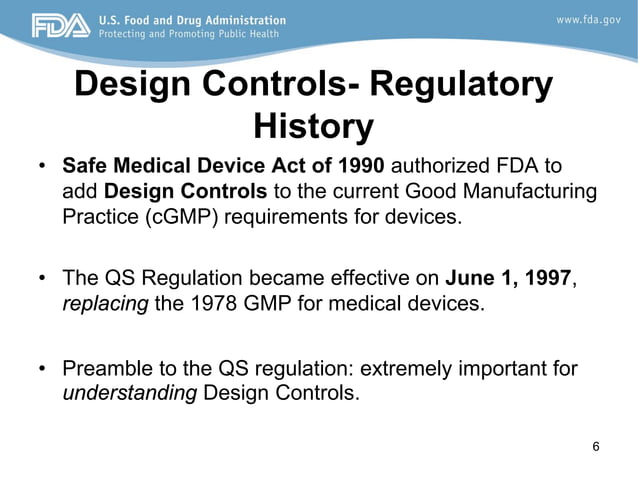 FDA U.S. Food and Drug Administration
Protecting and Promoting Public Health

www.fda.gov

Design Controls- Regulatory History

• Safe Medical Device Act of 1990 authorized FDA to add Design Controls to the current Good Manufacturing Practice (cGMP) requirements for devices.

• The QS Regulation became effective on June 1, 1997, replacing the 1978 GMP for medical devices.

• Preamble to the QS regulation: extremely important for understanding Design Controls.

6